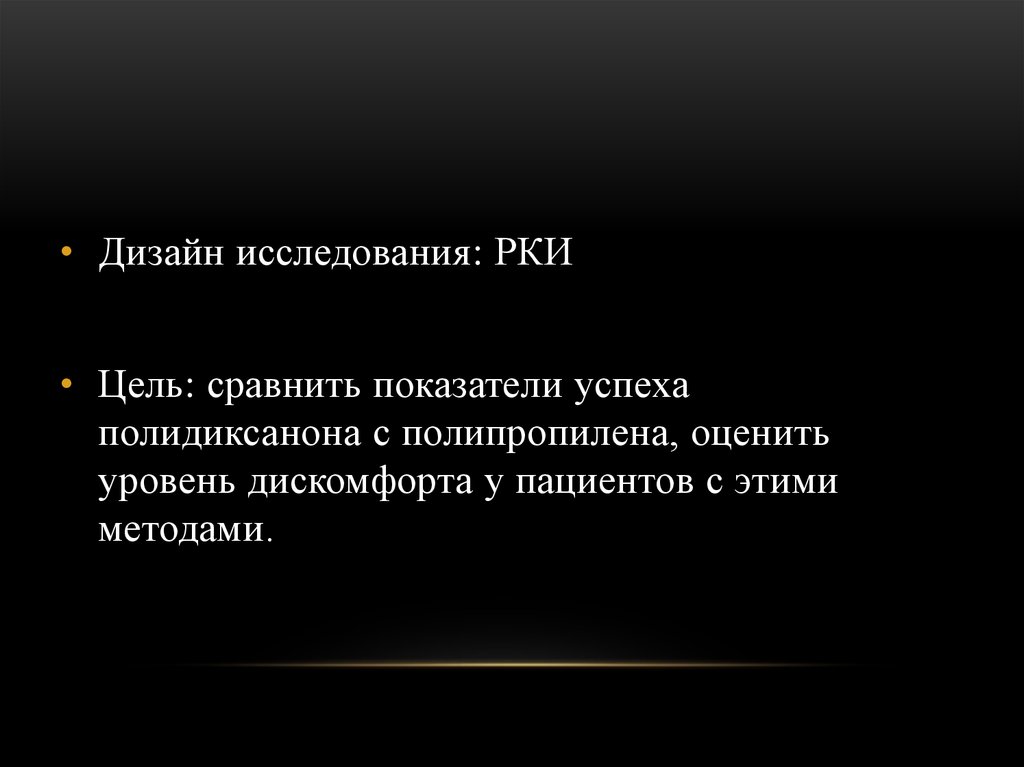 • Дизайн исследования: РКИ

• Цель: сравнить показатели успеха полидиксанона с полипропилена, оценить уровень дискомфорта у пациентов с этими методами.